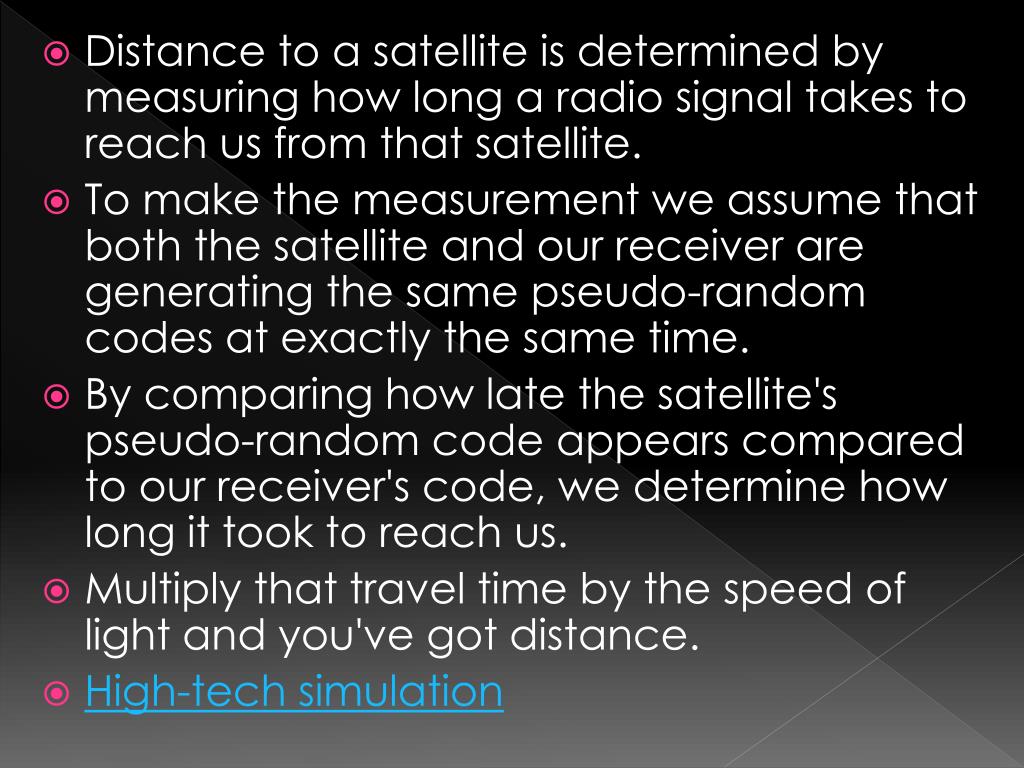 Distance to a satellite is determined by measuring how long a radio signal takes to reach us from that satellite.

To make the measurement we assume that both the satellite and our receiver are generating the same pseudo-random codes at exactly the same time.

By comparing how late the satellite's pseudo-random code appears compared to our receiver's code, we determine how long it took to reach us.

Multiply that travel time by the speed of light and you've got distance.

High-tech simulation